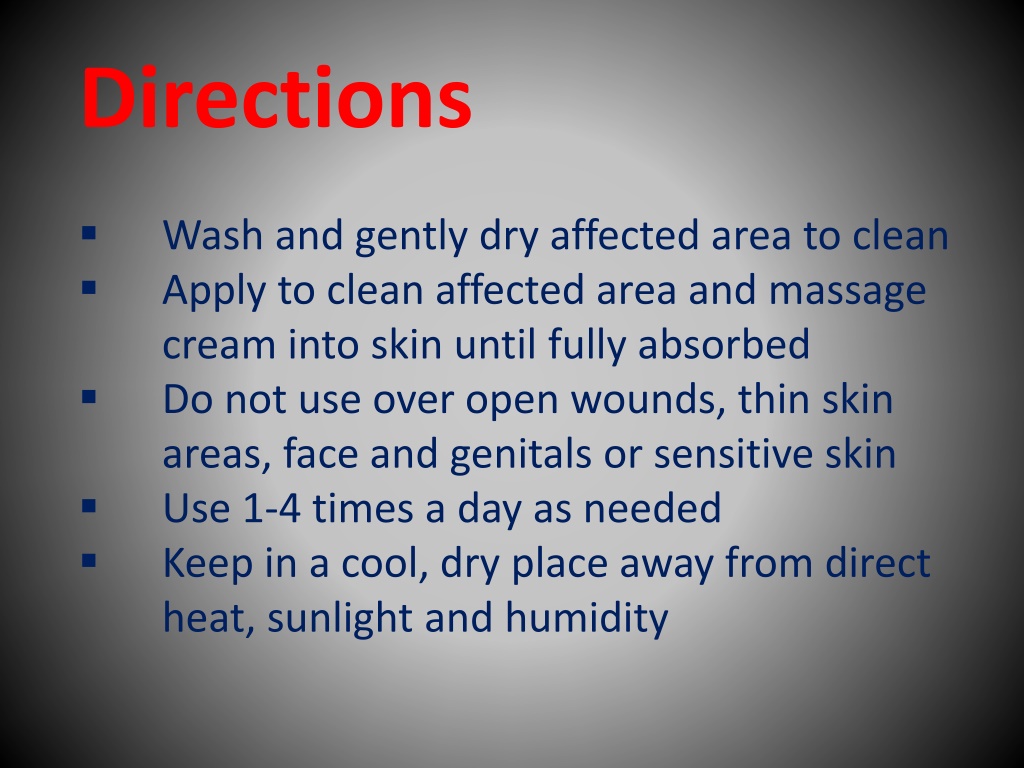 Directions

▪ Wash and gently dry affected area to clean
▪ Apply to clean affected area and massage cream into skin until fully absorbed
▪ Do not use over open wounds, thin skin areas, face and genitals or sensitive skin
▪ Use 1-4 times a day as needed
▪ Keep in a cool, dry place away from direct heat, sunlight and humidity